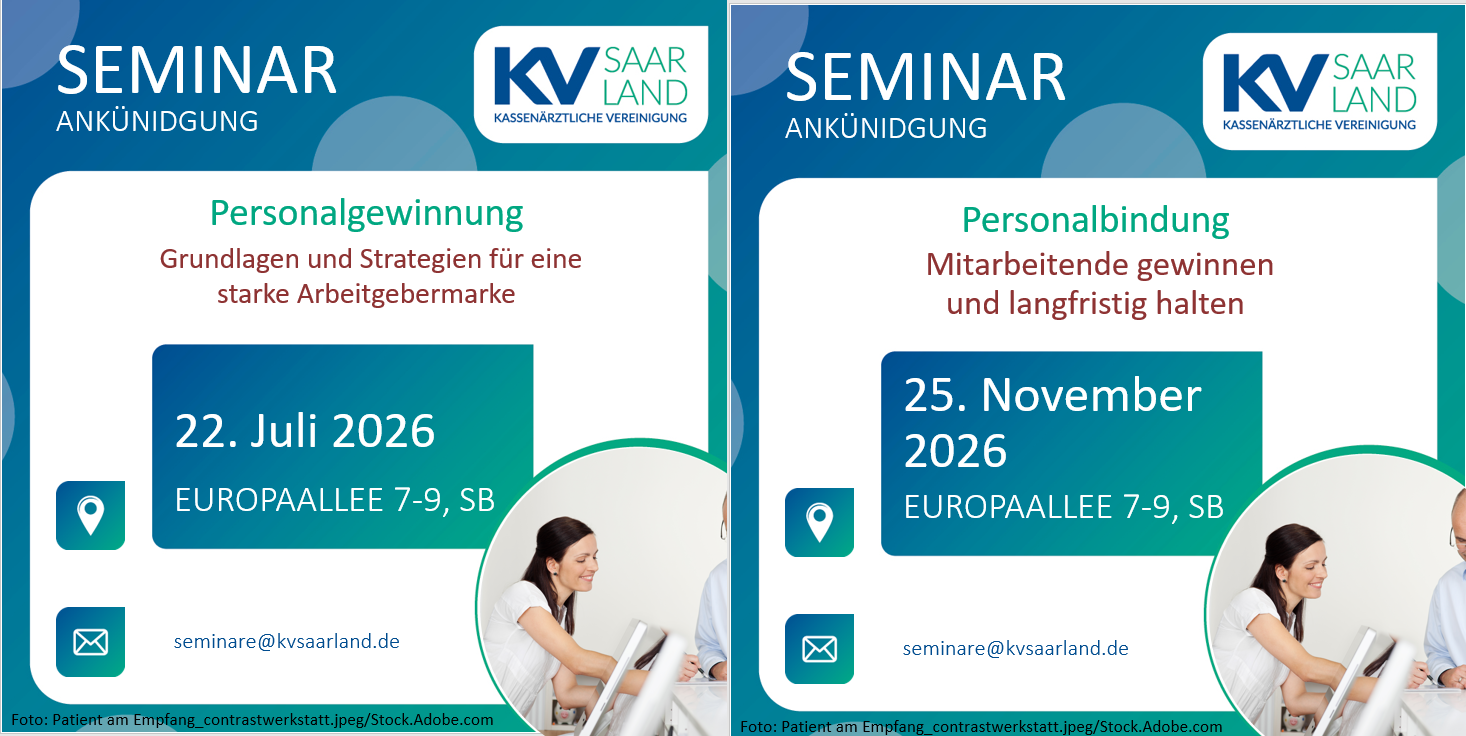 SEMINAR
ANKÜNIDGUNG

KV SAAR LAND
KASSENÄRZTLICHE VEREINIGUNG

Personalgewinnung

Grundlagen und Strategien für eine starke Arbeitgebermarke

22. Juli 2026

EUROPAALLEE 7-9, SB

seminare@kvsaarland.de

Foto: Patient am Empfang_contrastwerkstatt.jpeg/Stock.Adobe.com

SEMINAR
ANKÜNIDGUNG

KV SAAR LAND
KASSENÄRZTLICHE VEREINIGUNG

Personalbindung

Mitarbeitende gewinnen und langfristig halten

25. November 2026

EUROPAALLEE 7-9, SB

seminare@kvsaarland.de

Foto: Patient am Empfang_contrastwerkstatt.jpeg/Stock.Adobe.com